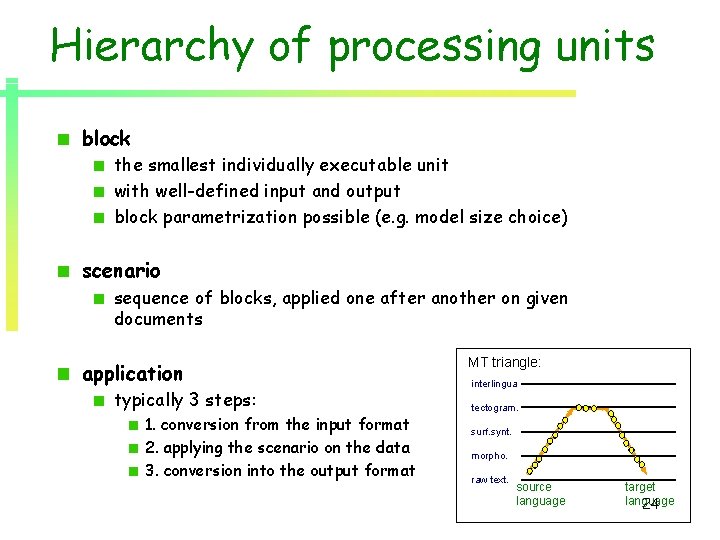 Hierarchy of processing units

block
the smallest individually executable unit
with well-defined input and output
block parametrization possible (e.g. model size choice)

scenario
sequence of blocks, applied one after another on given documents

application
typically 3 steps:
1. conversion from the input format
2. applying the scenario on the data
3. conversion into the output format

MT triangle:
interlingua
tectogram.
surf.synt.
morpho.
raw text.
source language
target language

24